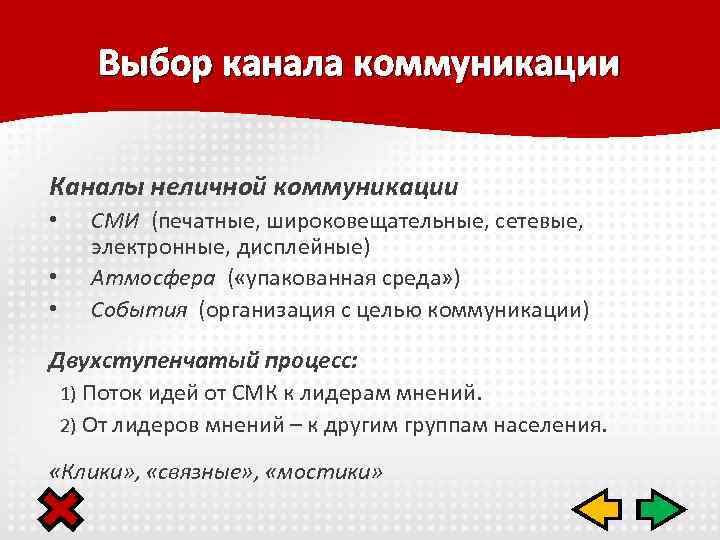 Выбор канала коммуникации

Каналы неличной коммуникации

• СМИ (печатные, широковещательные, сетевые, электронные, дисплейные)
• Атмосфера («упакованная среда»)
• События (организация с целью коммуникации)

Двухступенчатый процесс:

1) Поток идей от СМК к лидерам мнений.
2) От лидеров мнений – к другим группам населения.

«Клики», «связные», «мостики»